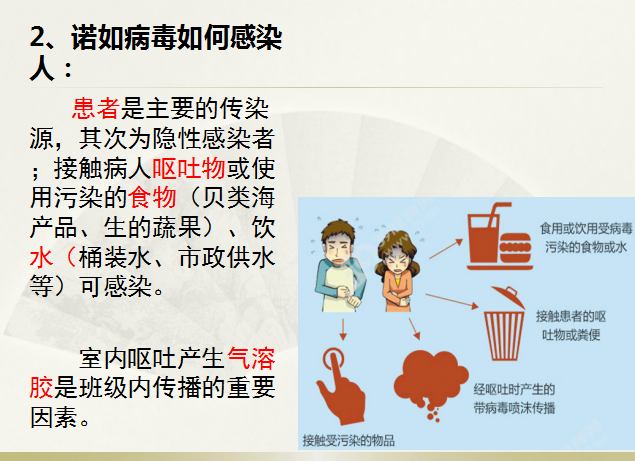 2、诺如病毒如何感染人：

患者是主要的传染源，其次为隐性感染者；接触病人呕吐物或使用污染的食物（贝类海产品、生的蔬果）、饮水（桶装水、市政供水等）可感染。

室内呕吐产生气溶胶是班级内传播的重要因素。

食用或饮用受病毒污染的食物或水

接触患者的呕吐物或粪便

经呕吐时产生的带病毒喷沫传播

接触受污染的物品